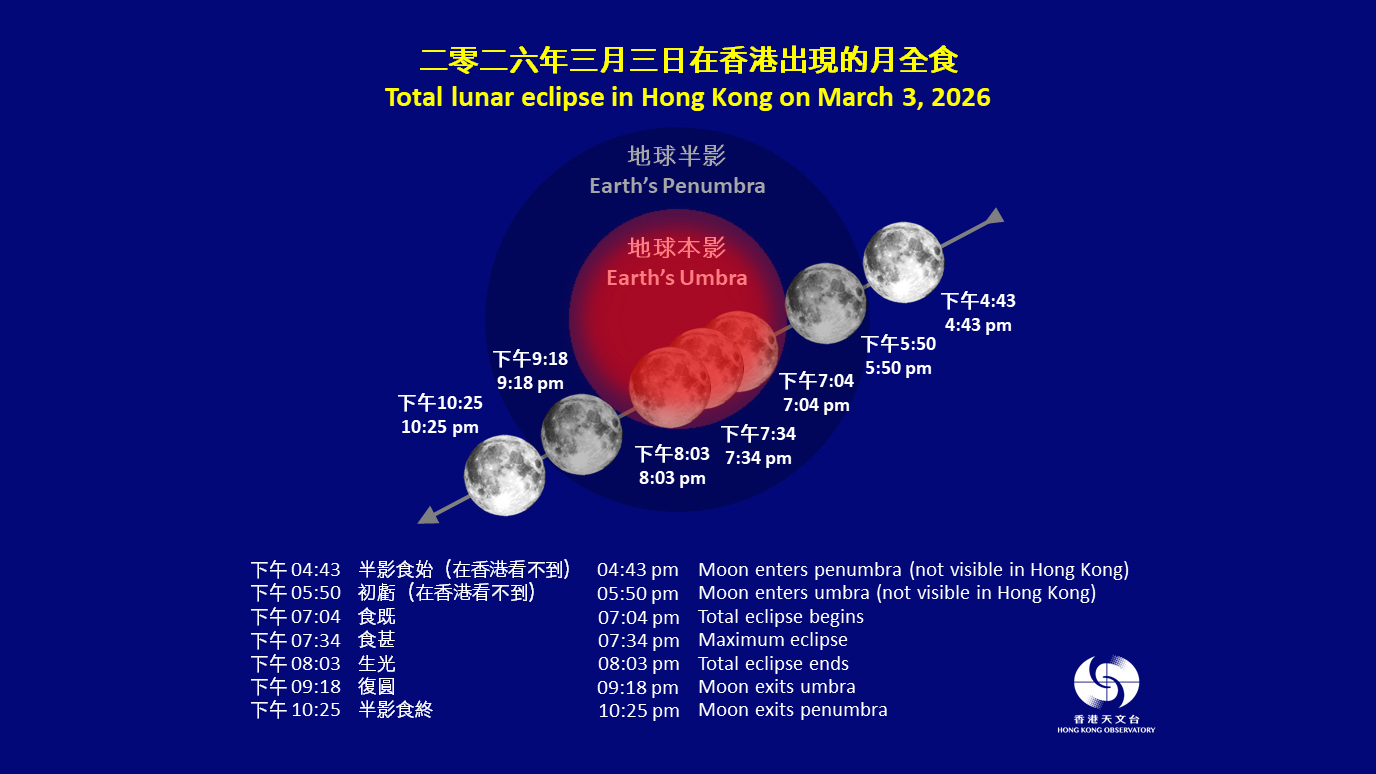 二零二六年三月三日在香港出現的月全食
Total lunar eclipse in Hong Kong on March 3, 2026

地球半影
Earth's Penumbra

地球本影
Earth's Umbra

下午4:43
4:43 pm

下午5:50
5:50 pm

下午7:04
7:04 pm

下午7:34
7:34 pm

下午8:03
8:03 pm

下午9:18
9:18 pm

下午10:25
10:25 pm

下午 04:43 半影食始（在香港看不到）
下午 05:50 初虧（在香港看不到）
下午 07:04 食既
下午 07:34 食甚
下午 08:03 生光
下午 09:18 復圓
下午 10:25 半影食終

04:43 pm Moon enters penumbra (not visible in Hong Kong)
05:50 pm Moon enters umbra (not visible in Hong Kong)
07:04 pm Total eclipse begins
07:34 pm Maximum eclipse
08:03 pm Total eclipse ends
09:18 pm Moon exits umbra
10:25 pm Moon exits penumbra

香港天文台
HONG KONG OBSERVATORY